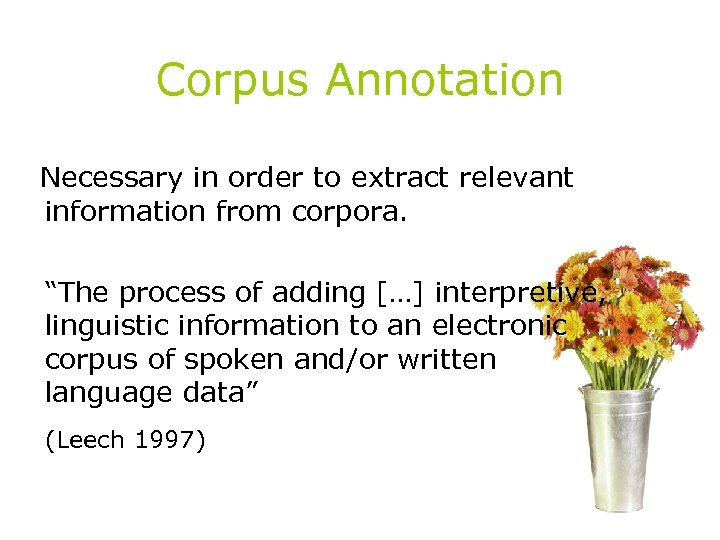 Corpus Annotation

Necessary in order to extract relevant information from corpora.

“The process of adding […] interpretive, linguistic information to an electronic corpus of spoken and/or written language data”

(Leech 1997)